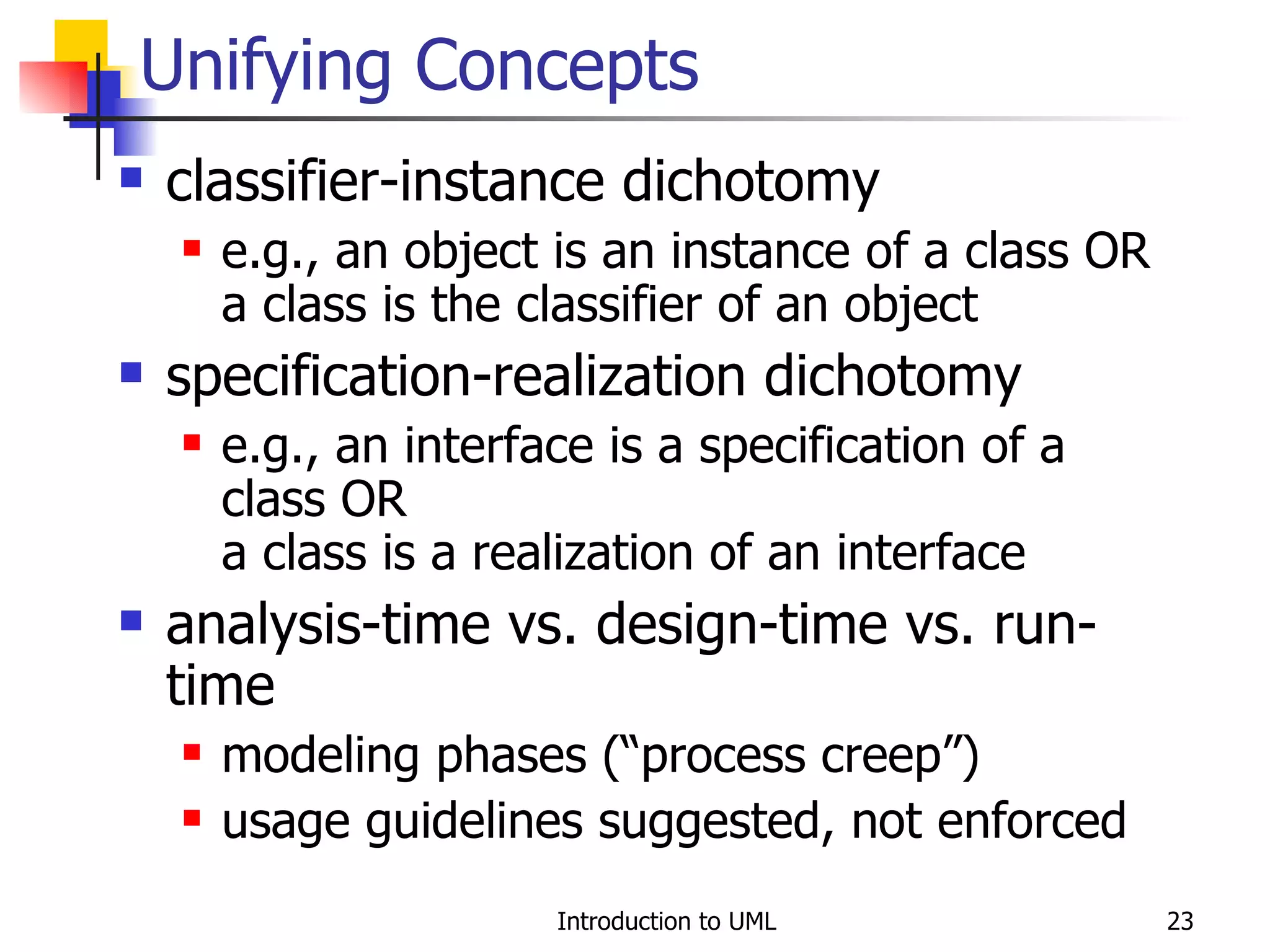 Unifying Concepts

- classifier-instance dichotomy
  - e.g., an object is an instance of a class OR a class is the classifier of an object
- specification-realization dichotomy
  - e.g., an interface is a specification of a class OR
    a class is a realization of an interface
- analysis-time vs. design-time vs. run-time
  - modeling phases (“process creep”)
  - usage guidelines suggested, not enforced

Introduction to UML

23